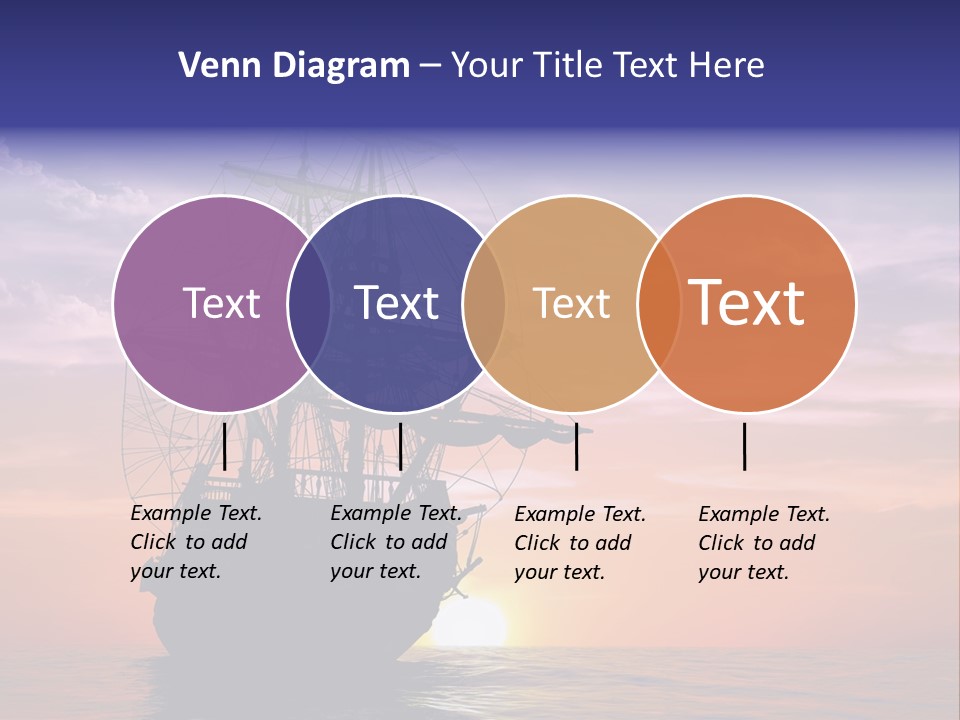 Venn Diagram – Your Title Text Here

Text

Text

Text

Text

Example Text. Click to add your text.

Example Text. Click to add your text.

Example Text. Click to add your text.

Example Text. Click to add your text.